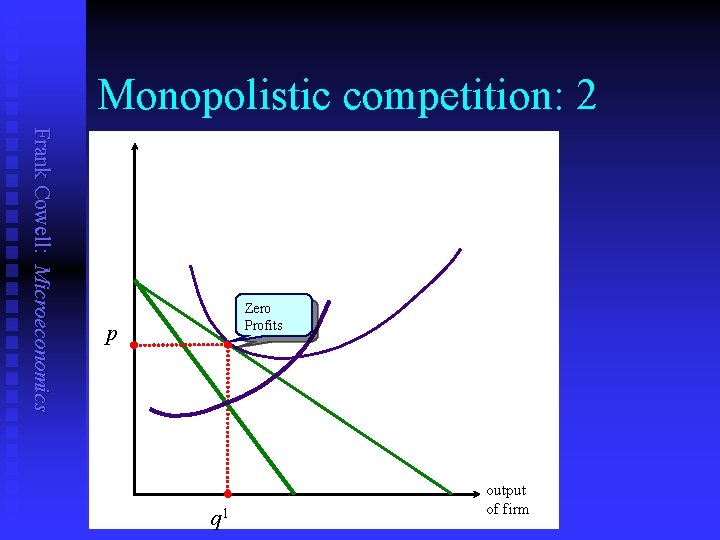 Frank Cowell: Microeconomics

Monopolistic competition: 2

Zero Profits

$p$

$q^1$

output of firm